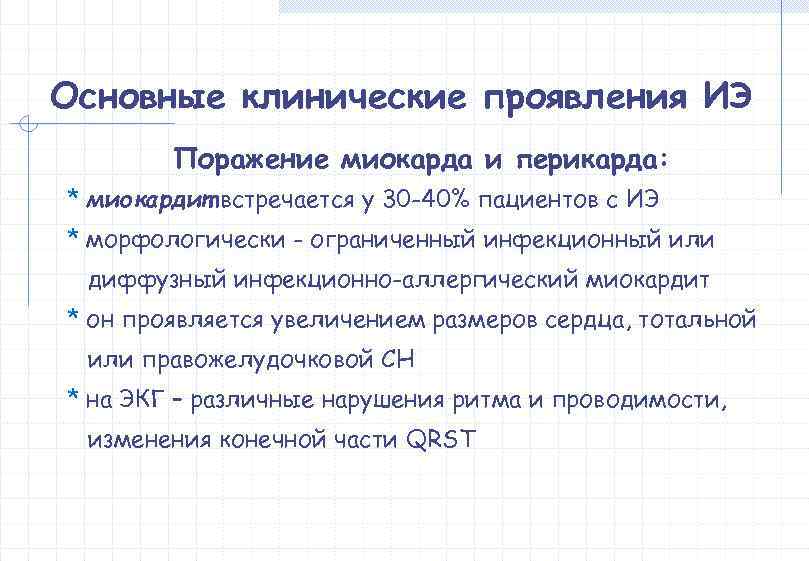 Основные клинические проявления ИЭ

Поражение миокарда и перикарда:

* миокардитвстречается у 30-40% пациентов с ИЭ

* морфологически - ограниченный инфекционный или диффузный инфекционно-аллергический миокардит

* он проявляется увеличением размеров сердца, тотальной или правожелудочковой СН

* на ЭКГ – различные нарушения ритма и проводимости, изменения конечной части QRST